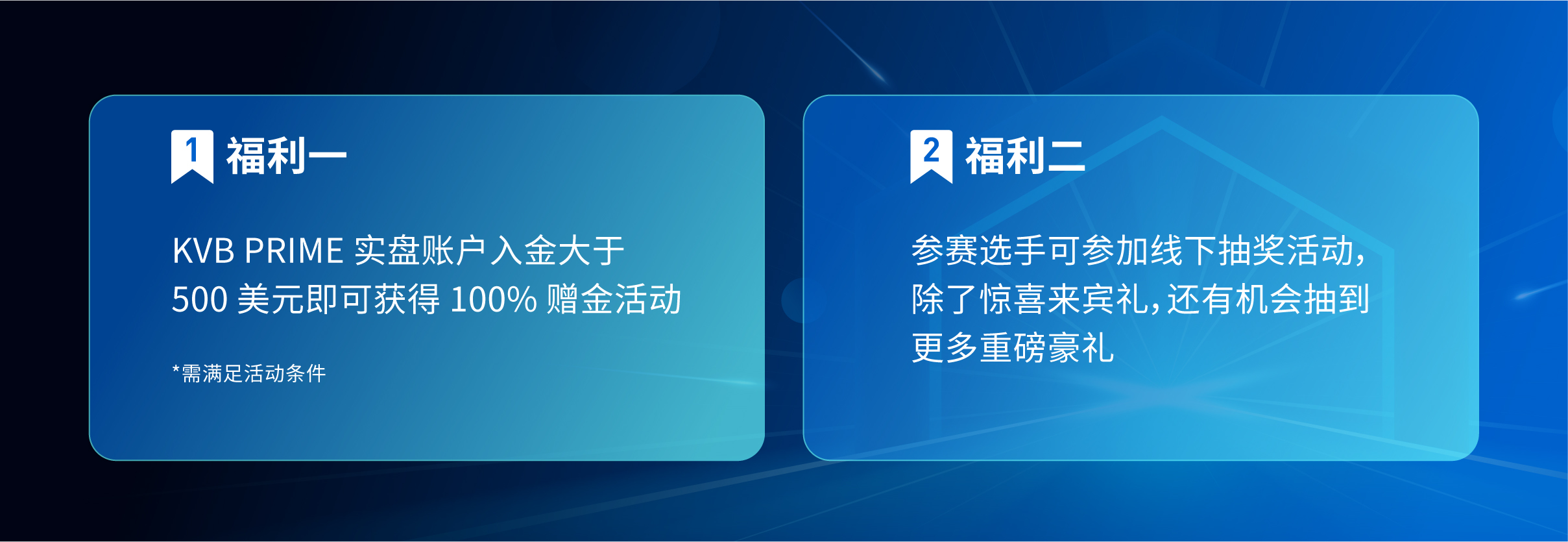 1 福利一

KVB PRIME 实盘账户入金大于 500 美元即可获得 100% 赠金活动

*需满足活动条件

2 福利二

参赛选手可参加线下抽奖活动，除了惊喜来宾礼，还有机会抽到更多重磅豪礼